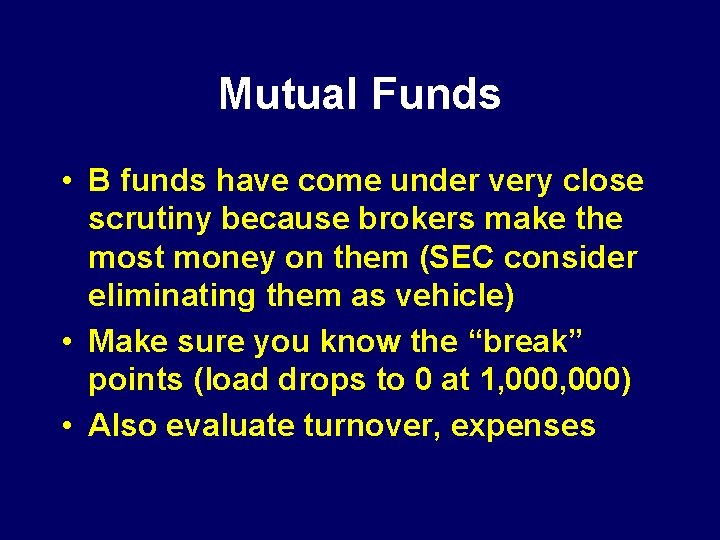 Mutual Funds

• B funds have come under very close scrutiny because brokers make the most money on them (SEC consider eliminating them as vehicle)

• Make sure you know the “break” points (load drops to 0 at 1,000,000)

• Also evaluate turnover, expenses